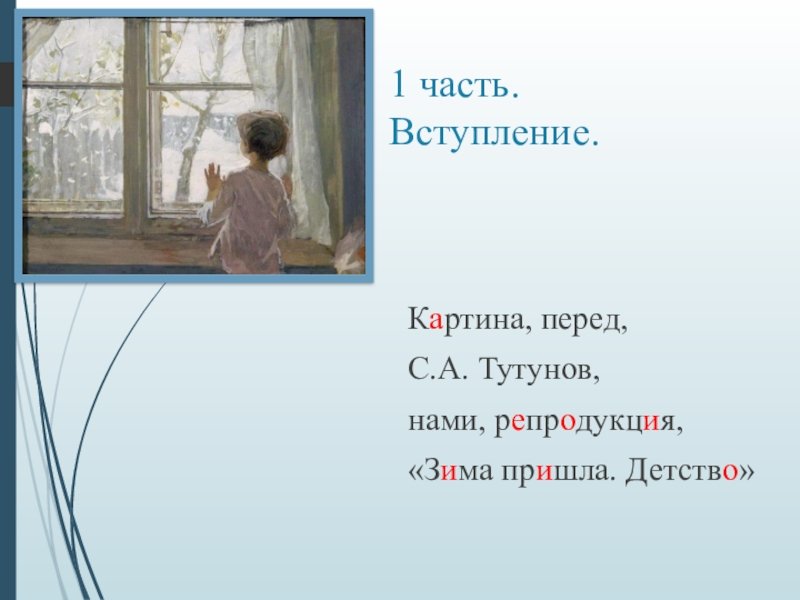 1 часть. Вступление.

Картина, перед,
С.А. Тутунов,
нами, репродукция,
«Зима пришла. Детство»